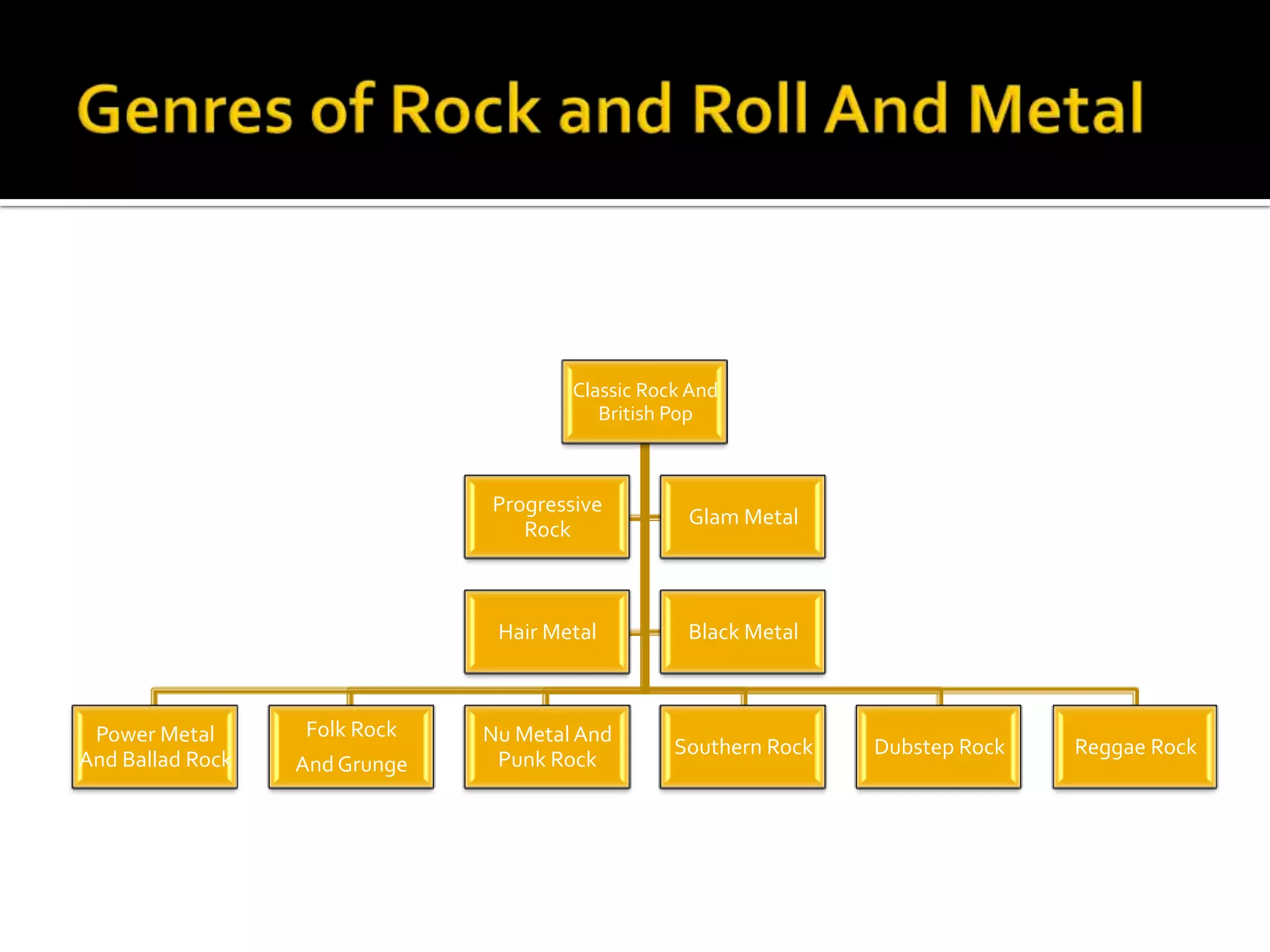 Genres of Rock and Roll And Metal

Classic Rock And British Pop

Progressive Rock

Glam Metal

Hair Metal

Black Metal

Power Metal And Ballad Rock

Folk Rock And Grunge

Nu Metal And Punk Rock

Southern Rock

Dubstep Rock

Reggae Rock